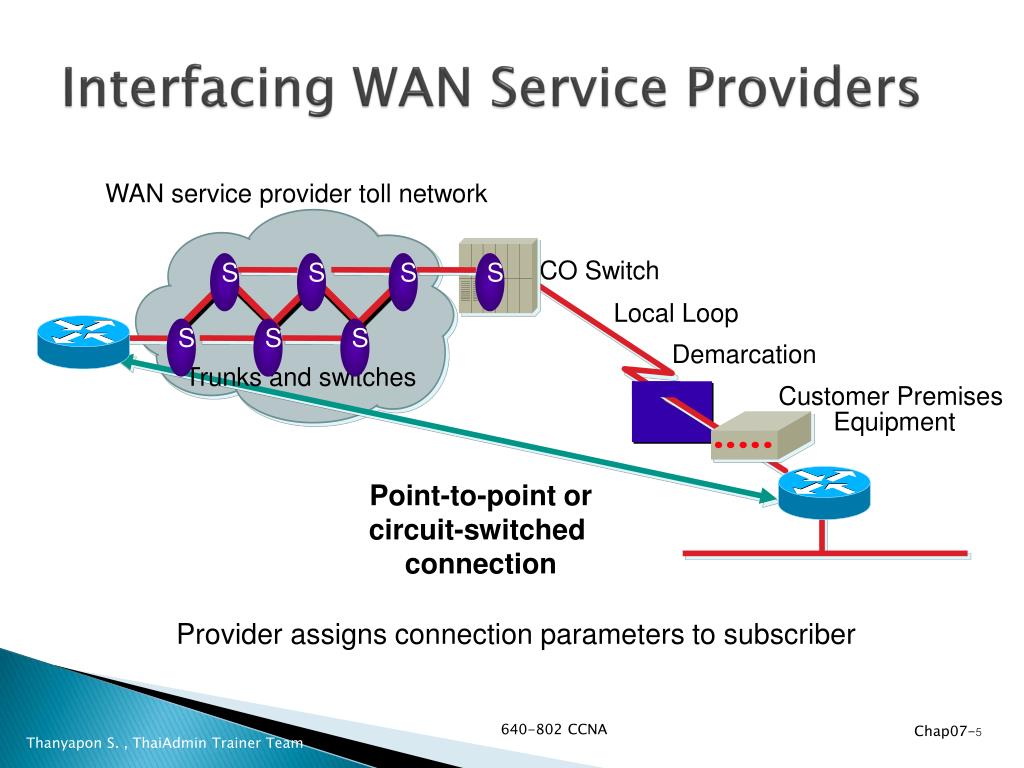 Interfacing WAN Service Providers

WAN service provider toll network

S S S S

CO Switch

Local Loop

S S S

Demarcation

Trunks and switches

Customer Premises Equipment

Point-to-point or circuit-switched connection

Provider assigns connection parameters to subscriber

Thanyapon S. , ThaiAdmin Trainer Team

640-802 CCNA

Chap07-5